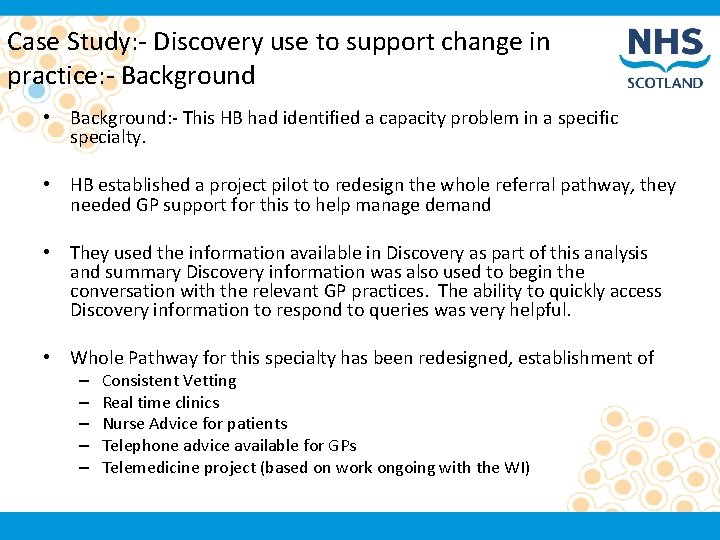 Case Study:- Discovery use to support change in practice:- Background

NHS
SCOTLAND

• Background:- This HB had identified a capacity problem in a specific specialty.

• HB established a project pilot to redesign the whole referral pathway, they needed GP support for this to help manage demand

• They used the information available in Discovery as part of this analysis and summary Discovery information was also used to begin the conversation with the relevant GP practices. The ability to quickly access Discovery information to respond to queries was very helpful.

• Whole Pathway for this specialty has been redesigned, establishment of
– Consistent Vetting
– Real time clinics
– Nurse Advice for patients
– Telephone advice available for GPs
– Telemedicine project (based on work ongoing with the WI)